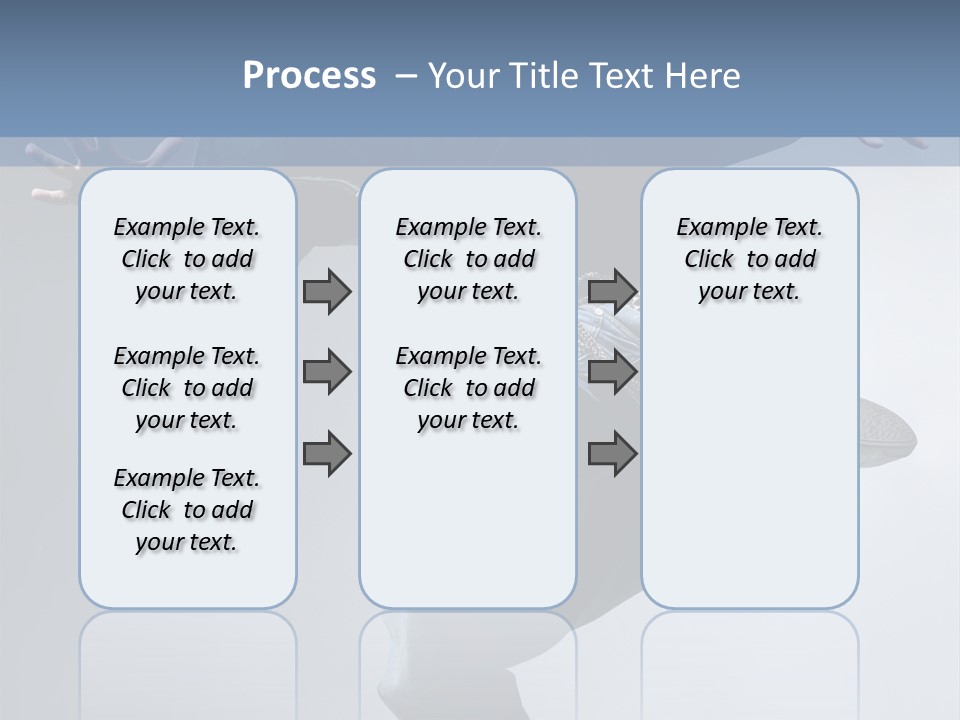 Process – Your Title Text Here

Example Text. Click to add your text.

Example Text. Click to add your text.

Example Text. Click to add your text.

Example Text. Click to add your text.

Example Text. Click to add your text.

Example Text. Click to add your text.